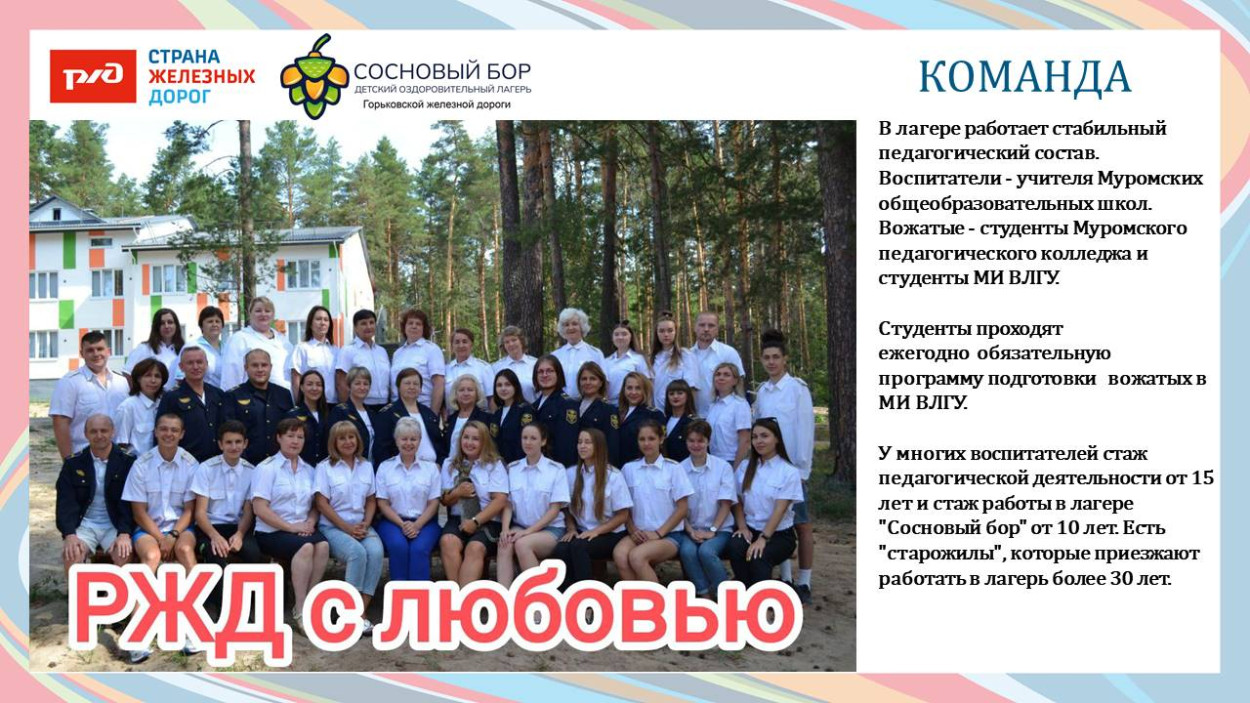 РЖД

СТРАНА ЖЕЛЕЗНЫХ ДОРОГ

СОСНОВЫЙ БОР
ДЕТСКИЙ ОЗДОРОВИТЕЛЬНЫЙ ЛАГЕРЬ
Горьковской железной дороги

КОМАНДА

В лагере работает стабильный педагогический состав. Воспитатели - учителя Муромских общеобразовательных школ. Вожатые - студенты Муромского педагогического колледжа и студенты МИ ВЛГУ.

Студенты проходят ежегодно обязательную программу подготовки вожатых в МИ ВЛГУ.

У многих воспитателей стаж педагогической деятельности от 15 лет и стаж работы в лагере "Сосновый бор" от 10 лет. Есть "старожилы", которые приезжают работать в лагерь более 30 лет.

РЖД с любовью